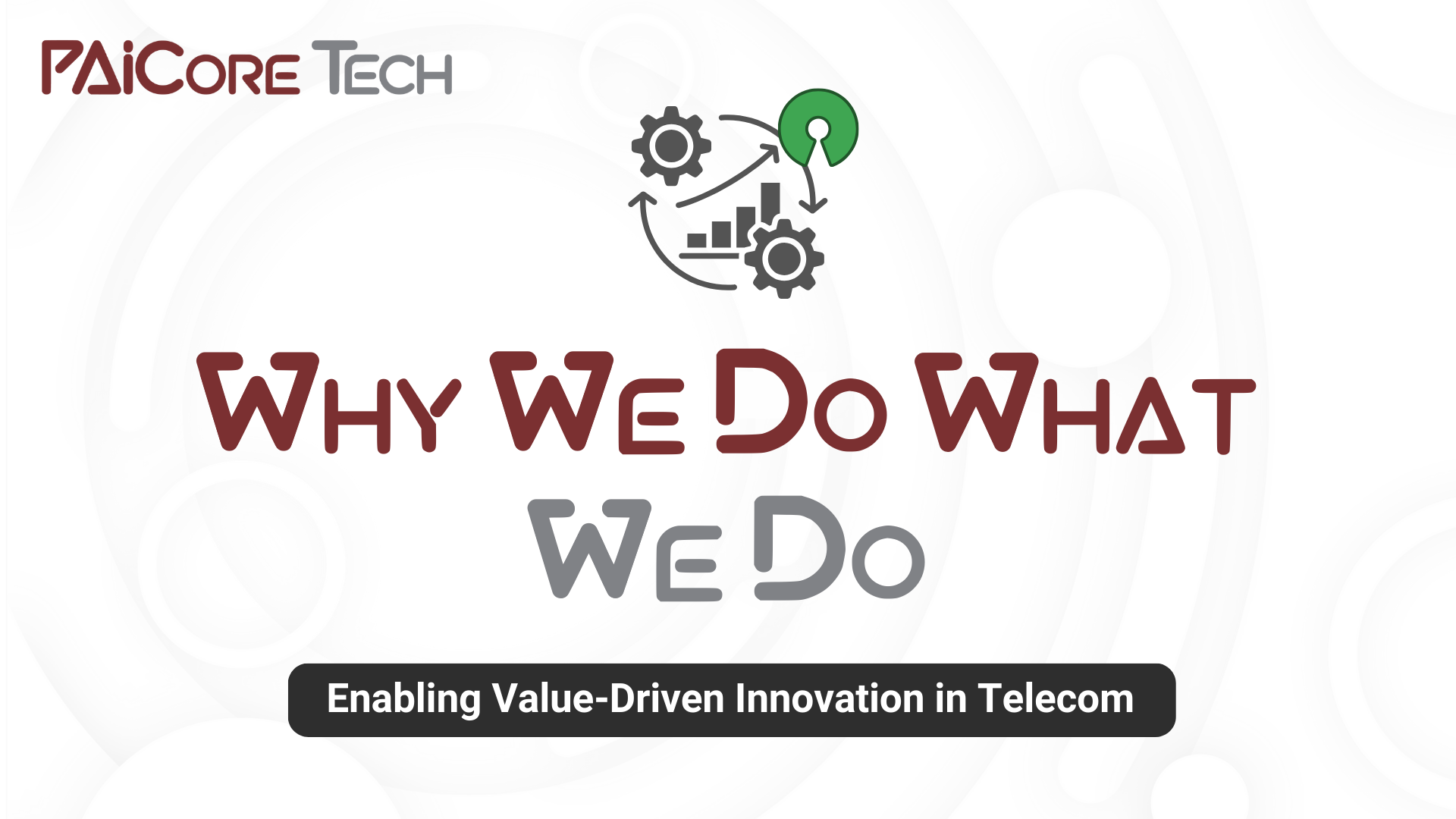 PAiCore Tech

Why We Do What We Do

Enabling Value-Driven Innovation in Telecom